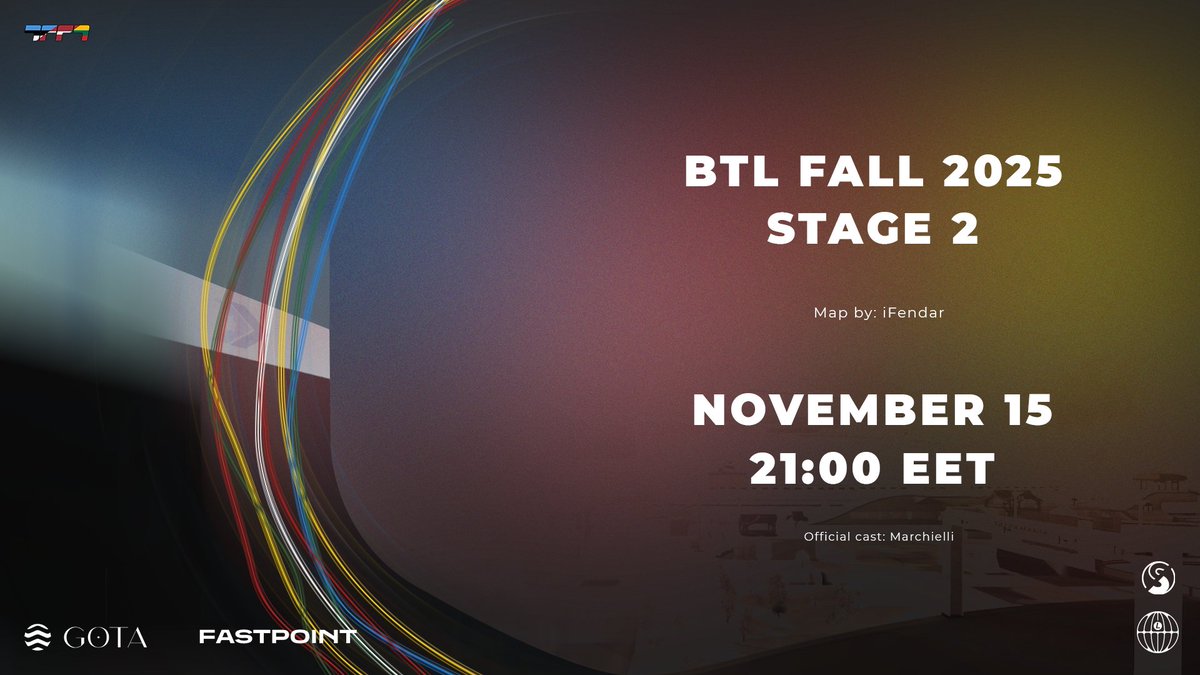 BTL FALL 2025
STAGE 2

Map by: iFendar

NOVEMBER 15
21:00 EET

Official cast: Marchielli

GOTA

FASTPOINT